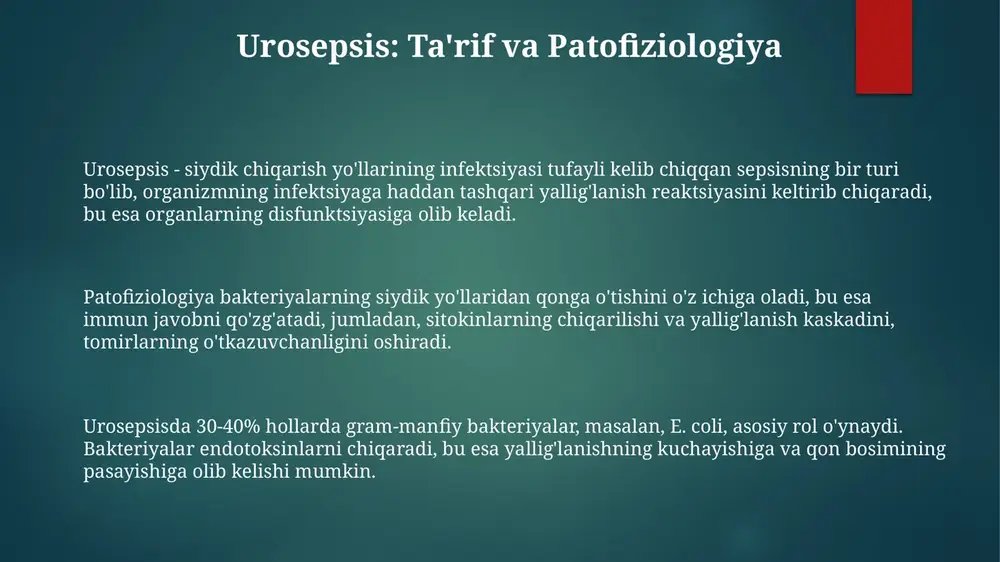 Urosepsis: Ta'rif va Patofiziologiya

Urosepsis - siydik chiqarish yo'llarining infektsiyasi tufayli kelib chiqqan sepsisning bir turi bo'lib, organizmning infektsiyaga haddan tashqari yallig'lanish reaktsiyasini keltirib chiqaradi, bu esa organlarning disfunktsiyasiga olib keladi.

Patofiziologiya bakteriyalarning siydik yo'llaridan qonga o'tishini o'z ichiga oladi, bu esa immun javobni qo'zg'atadi, jumladan, sitokinlarning chiqarilishi va yallig'lanish kaskadini, tomirlarning o'tkazuvchanligini oshiradi.

Urosepsisda 30-40% hollarda gram-manfiy bakteriyalar, masalan, E. coli, asosiy rol o'ynaydi. Bakteriyalar endotoksinlarni chiqaradi, bu esa yallig'lanishning kuchayishiga va qon bosimining pasayishiga olib kelishi mumkin.